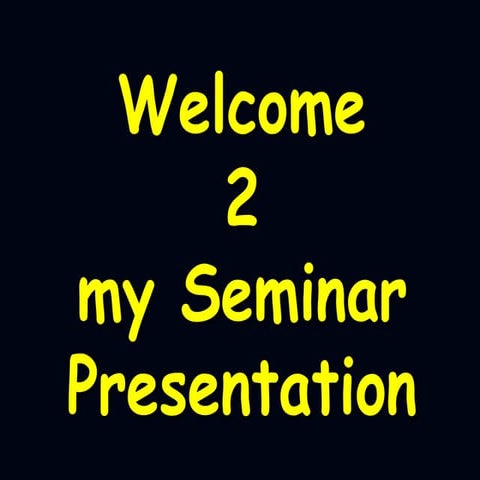 Welcome
2
my Seminar
Presentation